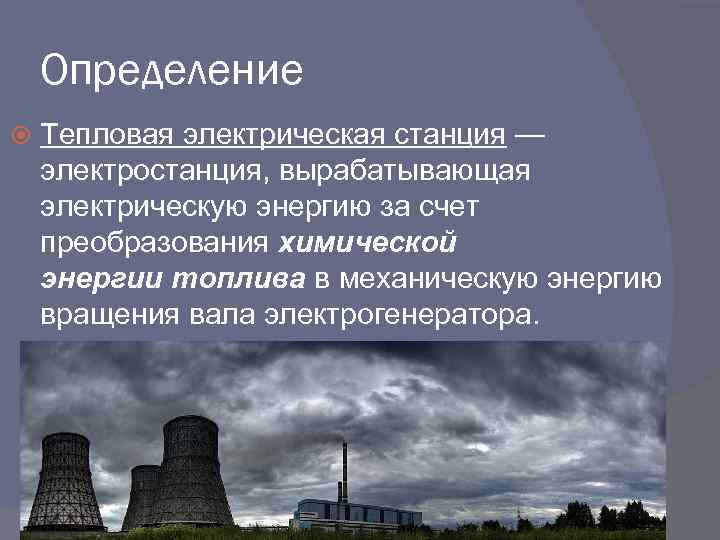 Определение

Тепловая электрическая станция — электростанция, вырабатывающая электрическую энергию за счет преобразования химической энергии топлива в механическую энергию вращения вала электрогенератора.